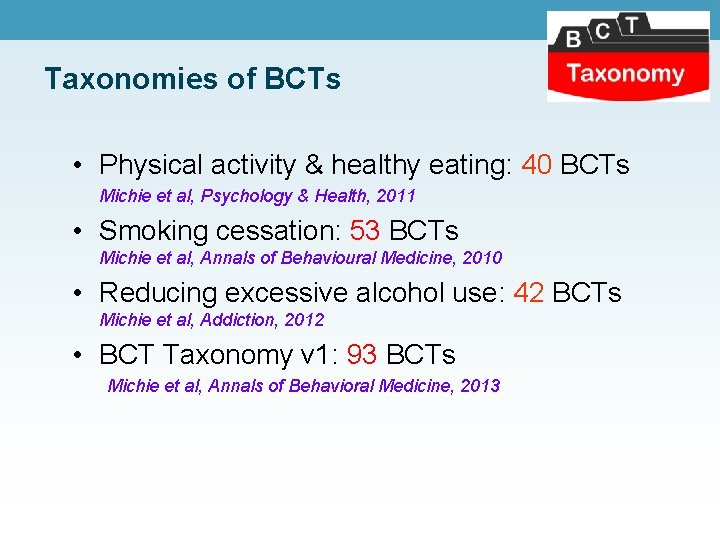 B C T
Taxonomy

Taxonomies of BCTs

• Physical activity & healthy eating: 40 BCTs
Michie et al, Psychology & Health, 2011

• Smoking cessation: 53 BCTs
Michie et al, Annals of Behavioural Medicine, 2010

• Reducing excessive alcohol use: 42 BCTs
Michie et al, Addiction, 2012

• BCT Taxonomy v1: 93 BCTs
Michie et al, Annals of Behavioral Medicine, 2013